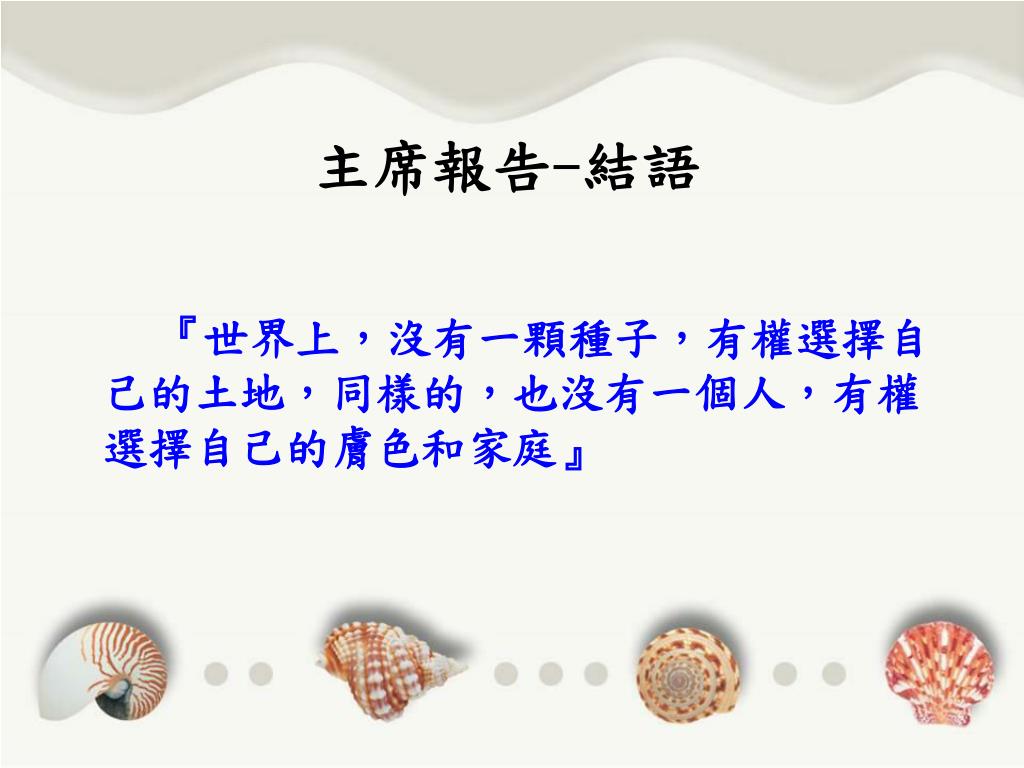 主席報告–結語

『世界上，沒有一顆種子，有權選擇自己的土地，同樣的，也沒有一個人，有權選擇自己的膚色和家庭』